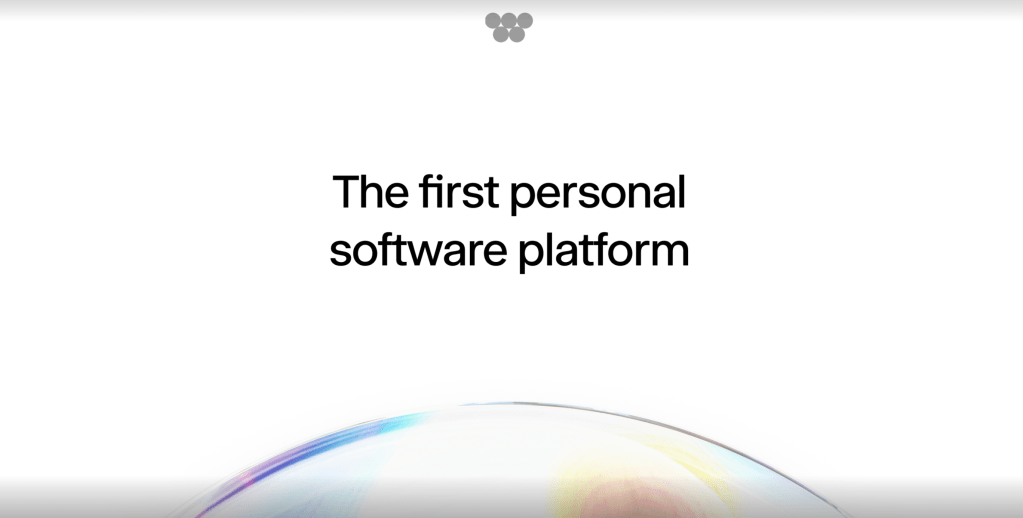 The first personal software platform